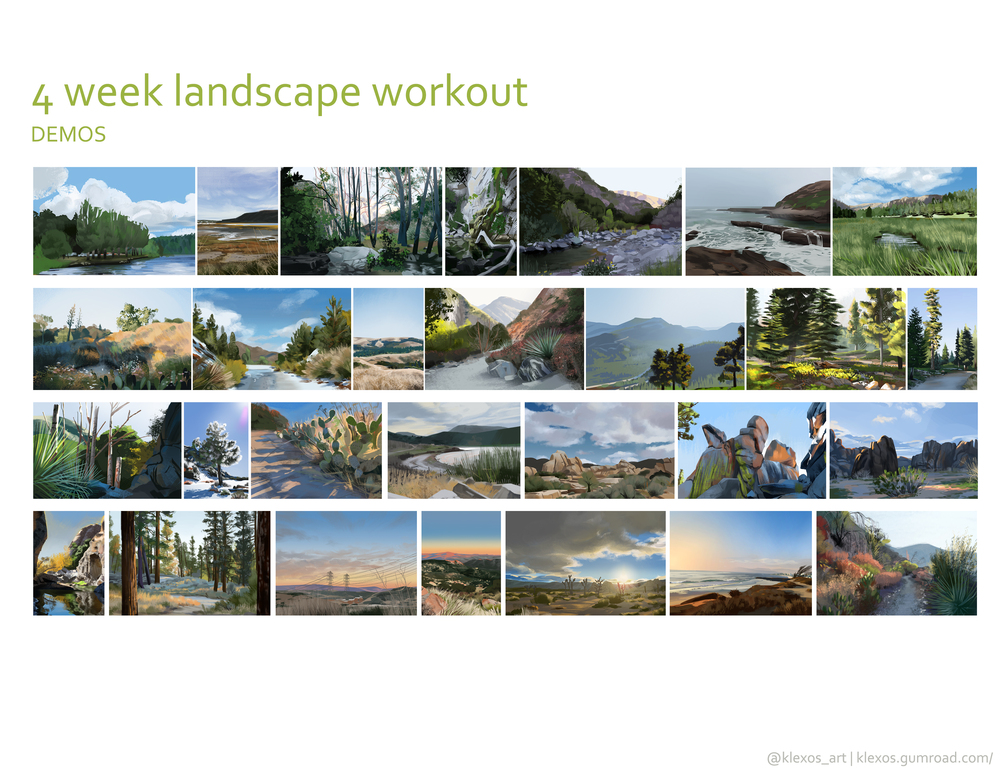 4 week landscape workout
DEMOS

@klexos_art | klexos.gumroad.com/